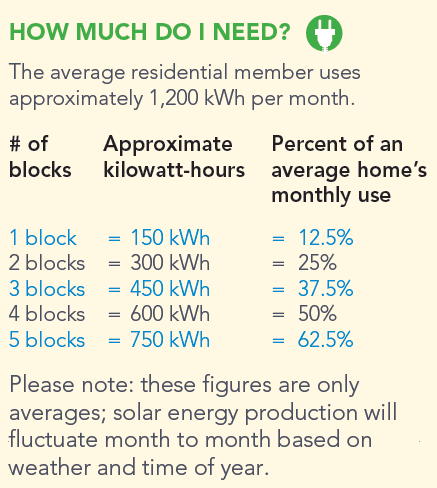 HOW MUCH DO I NEED?

The average residential member uses approximately 1,200 kWh per month.

| # of blocks | Approximate kilowatt-hours | Percent of an average home's monthly use |
|---|---|---|
| 1 block | = 150 kWh | = 12.5% |
| 2 blocks | = 300 kWh | = 25% |
| 3 blocks | = 450 kWh | = 37.5% |
| 4 blocks | = 600 kWh | = 50% |
| 5 blocks | = 750 kWh | = 62.5% |

Please note: these figures are only averages; solar energy production will fluctuate month to month based on weather and time of year.